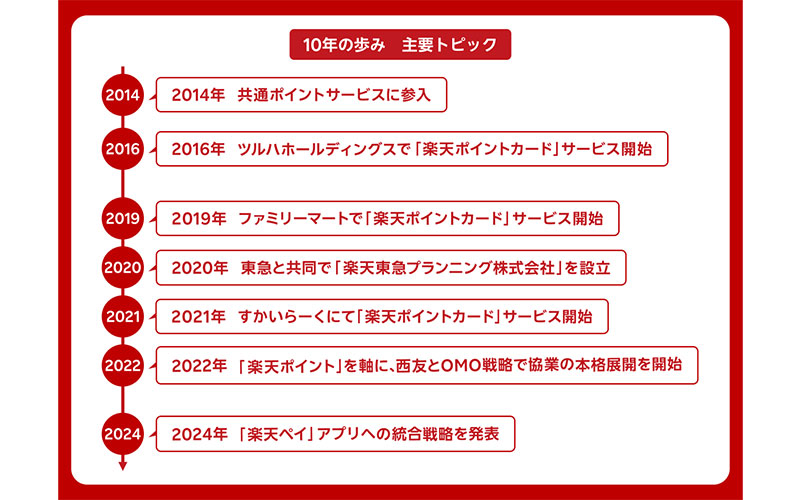 10年の歩み　主要トピック

2014
2014年　共通ポイントサービスに参入

2016
2016年　ツルハホールディングスで「楽天ポイントカード」サービス開始

2019
2019年　ファミリーマートで「楽天ポイントカード」サービス開始

2020
2020年　東急と共同で「楽天東急プランニング株式会社」を設立

2021
2021年　すかいらーくにて「楽天ポイントカード」サービス開始

2022
2022年　「楽天ポイント」を軸に、西友とOMO戦略で協業の本格展開を開始

2024
2024年　「楽天ペイ」アプリへの統合戦略を発表